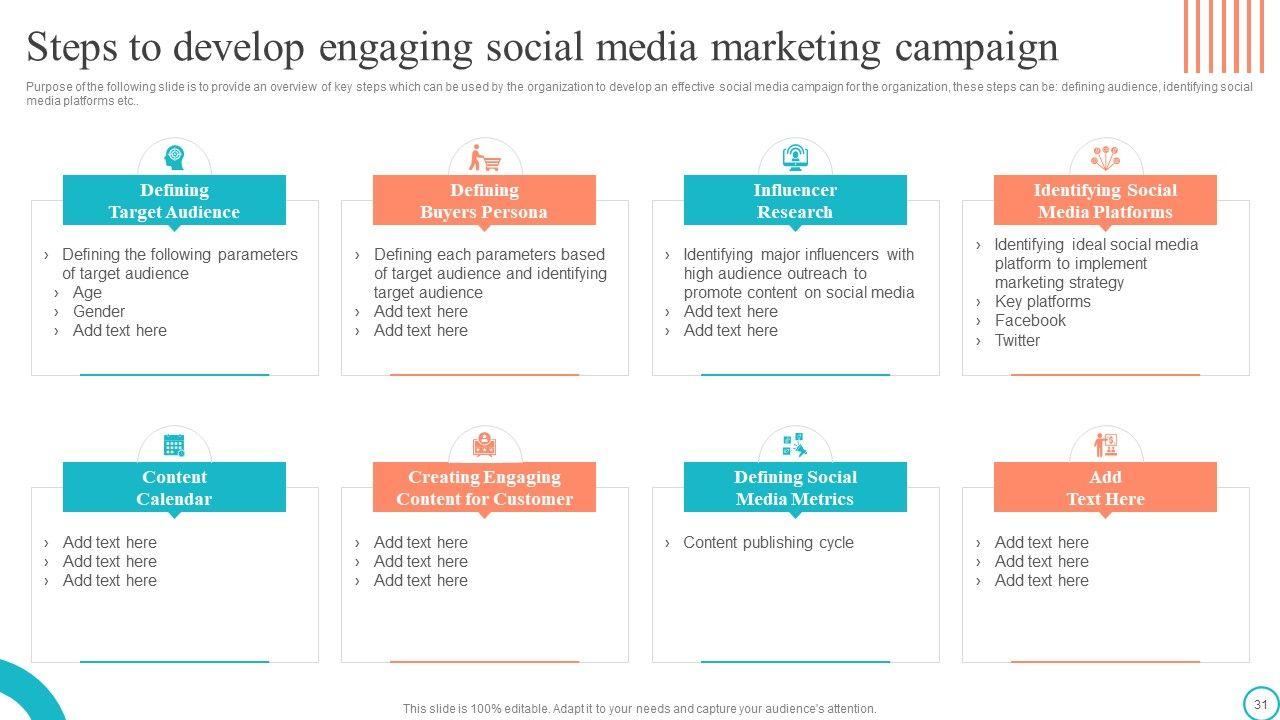 Steps to develop engaging social media marketing campaign

Purpose of the following slide is to provide an overview of key steps which can be used by the organization to develop an effective social media campaign for the organization, these steps can be: defining audience, identifying social media platforms etc..

Defining Target Audience

› Defining the following parameters of target audience
› Age
› Gender
› Add text here

Defining Buyers Persona

› Defining each parameters based of target audience and identifying target audience
› Add text here
› Add text here

Influencer Research

› Identifying major influencers with high audience outreach to promote content on social media
› Add text here
› Add text here

Identifying Social Media Platforms

› Identifying ideal social media platform to implement marketing strategy
› Key platforms
› Facebook
› Twitter

Content Calendar

› Add text here
› Add text here
› Add text here

Creating Engaging Content for Customer

› Add text here
› Add text here
› Add text here

Defining Social Media Metrics

› Content publishing cycle

Add Text Here

› Add text here
› Add text here
› Add text here

This slide is 100% editable. Adapt it to your needs and capture your audience's attention.

31